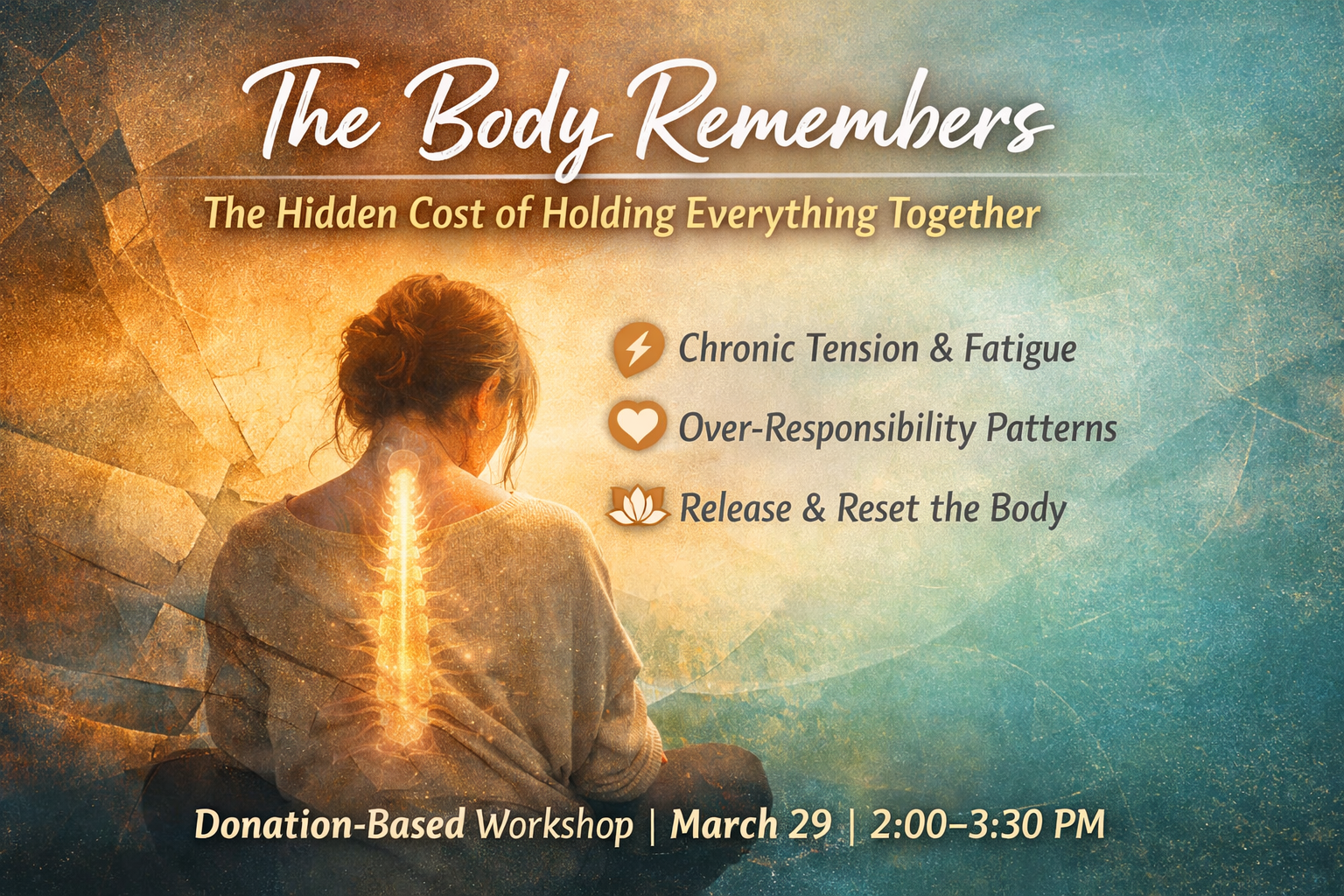 The Body Remembers

The Hidden Cost of Holding Everything Together

Chronic Tension & Fatigue

Over-Responsibility Patterns

Release & Reset the Body

Donation-Based Workshop | March 29 | 2:00–3:30 PM